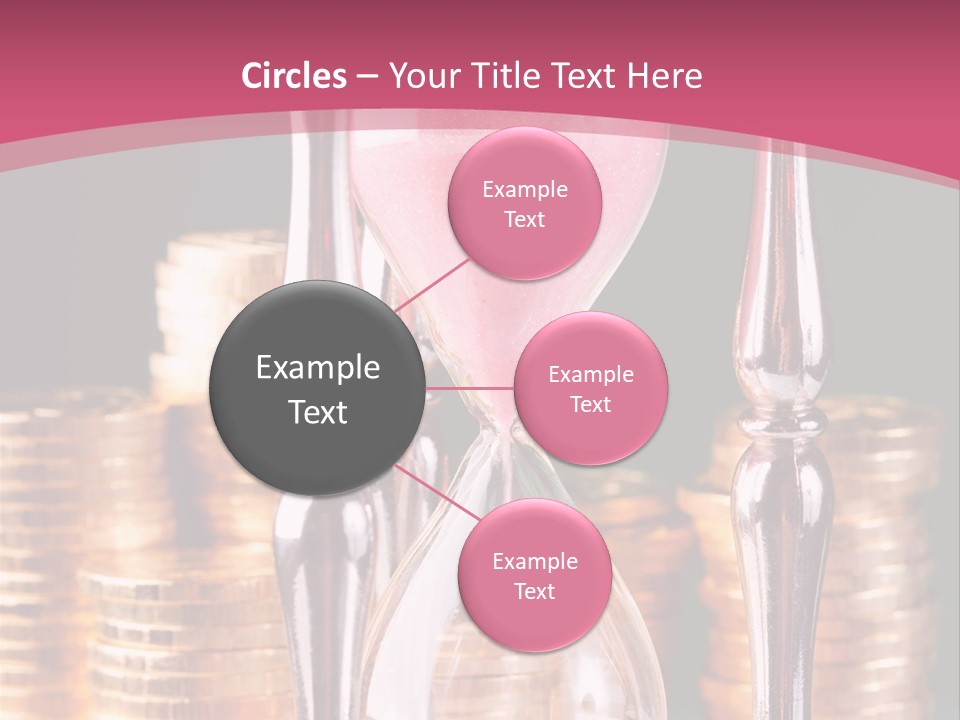 Circles – Your Title Text Here

Example Text

Example Text

Example Text

Example Text